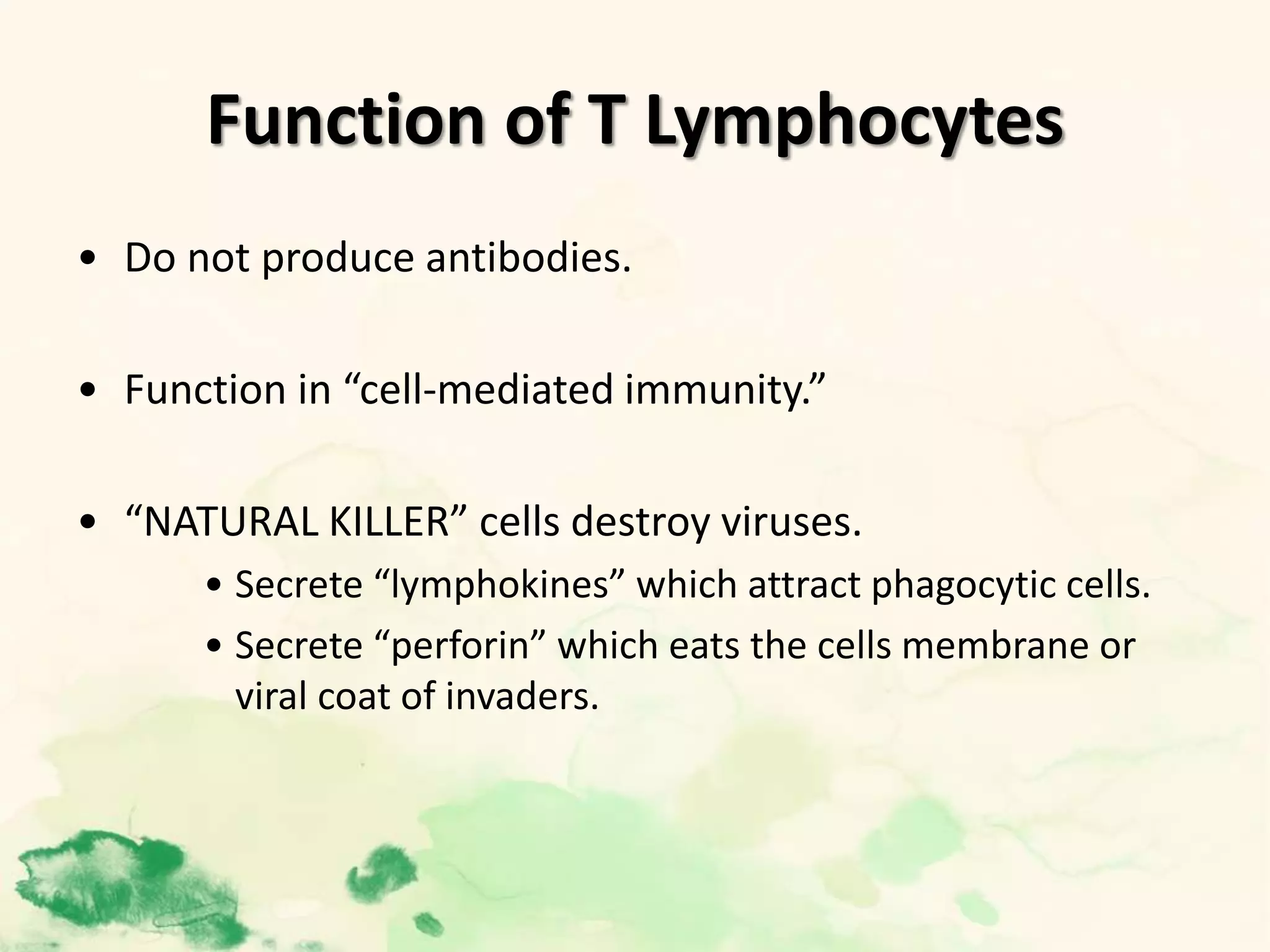 Function of T Lymphocytes

• Do not produce antibodies.

• Function in “cell-mediated immunity.”

• “NATURAL KILLER” cells destroy viruses.
 • Secrete “lymphokines” which attract phagocytic cells.
 • Secrete “perforin” which eats the cells membrane or viral coat of invaders.